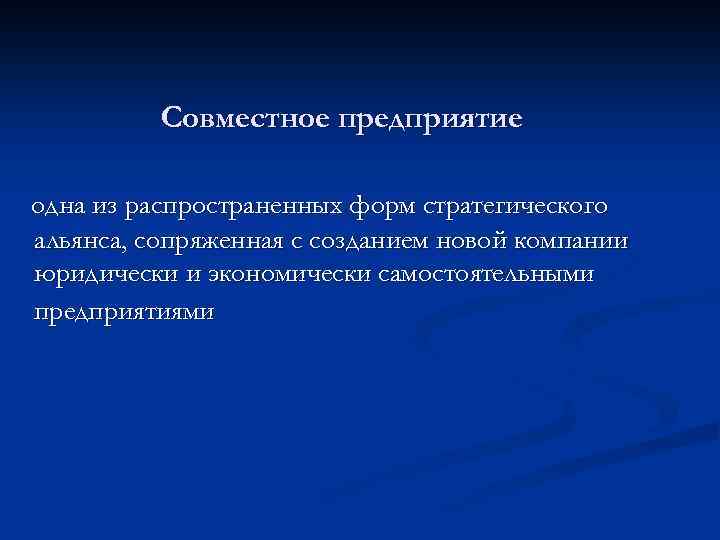 Совместное предприятие

одна из распространенных форм стратегического альянса, сопряженная с созданием новой компании юридически и экономически самостоятельными предприятиями